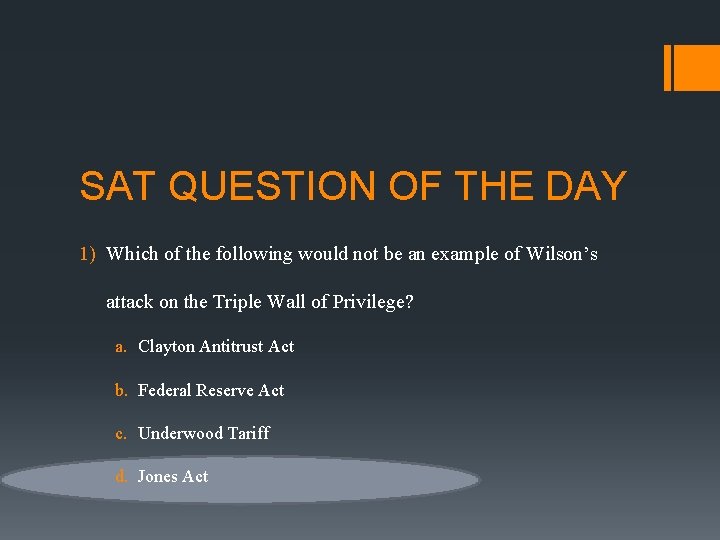 SAT QUESTION OF THE DAY

1) Which of the following would not be an example of Wilson's attack on the Triple Wall of Privilege?

a. Clayton Antitrust Act

b. Federal Reserve Act

c. Underwood Tariff

d. Jones Act